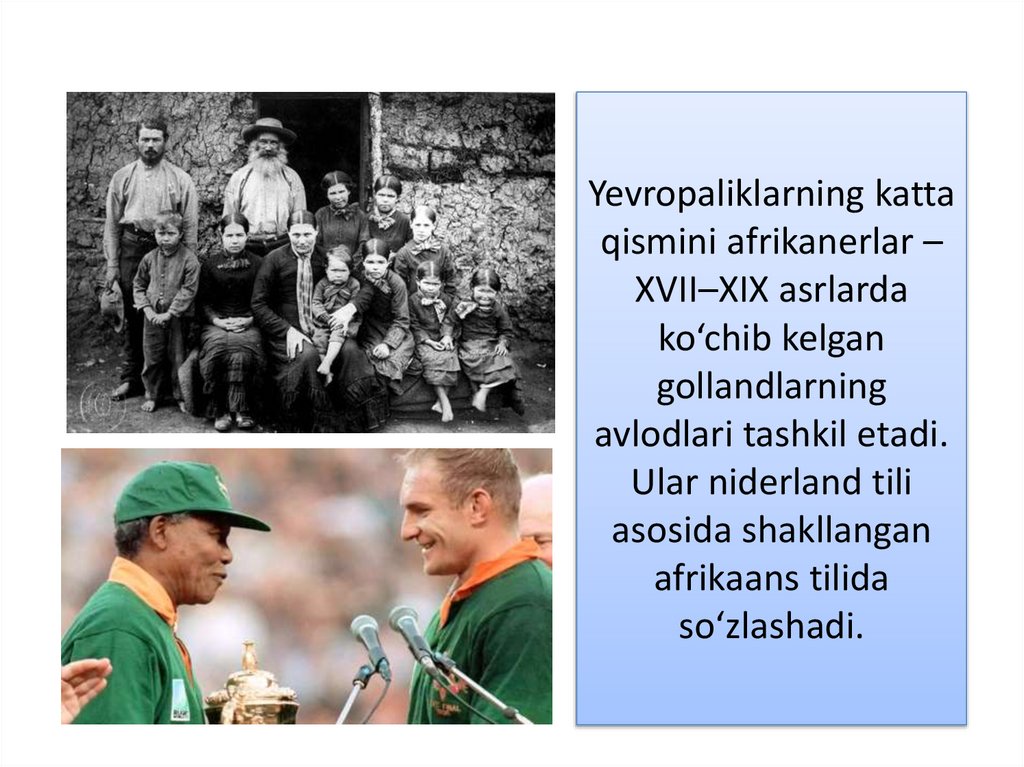 Yevropaliklarning katta qismini afrikanerlar – XVII–XIX asrlarda ko‘chib kelgan gollandlarning avlodlari tashkil etadi. Ular niderland tili asosida shakllangan afrikaans tilida so‘zlashadi.